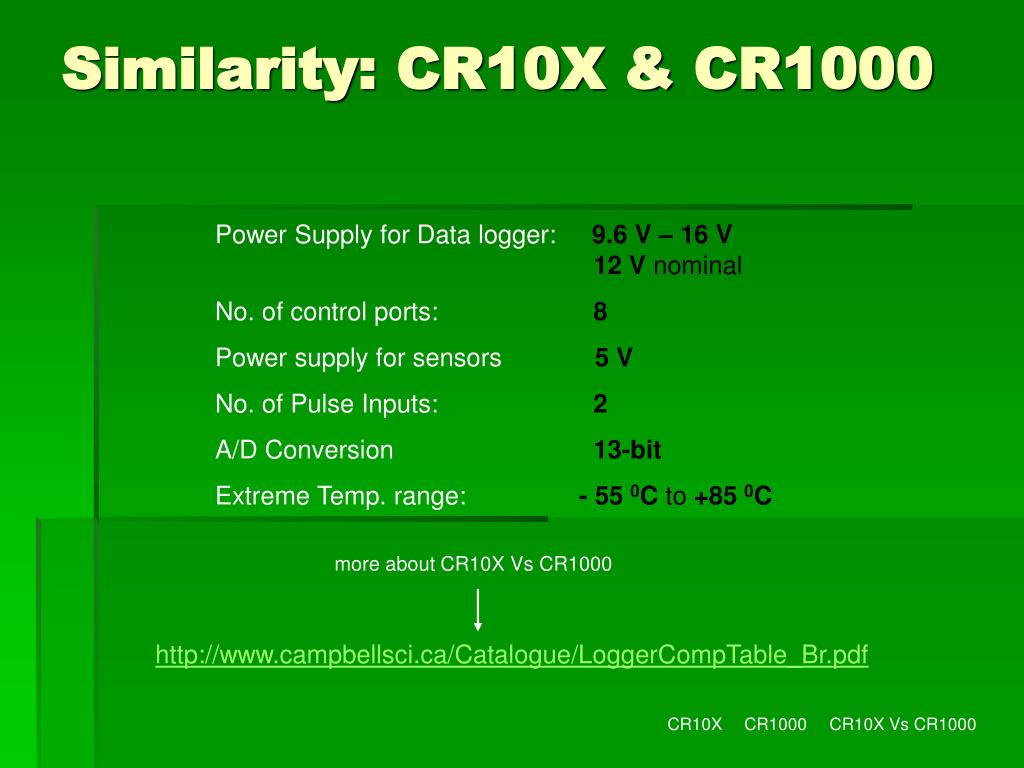 Similarity: CR10X & CR1000

Power Supply for Data logger: 9.6 V – 16 V
12 V nominal

No. of control ports: 8

Power supply for sensors 5 V

No. of Pulse Inputs: 2

A/D Conversion 13-bit

Extreme Temp. range: - 55 $^0$C to +85 $^0$C

more about CR10X Vs CR1000

http://www.campbellsci.ca/Catalogue/LoggerCompTable_Br.pdf

CR10X CR1000 CR10X Vs CR1000